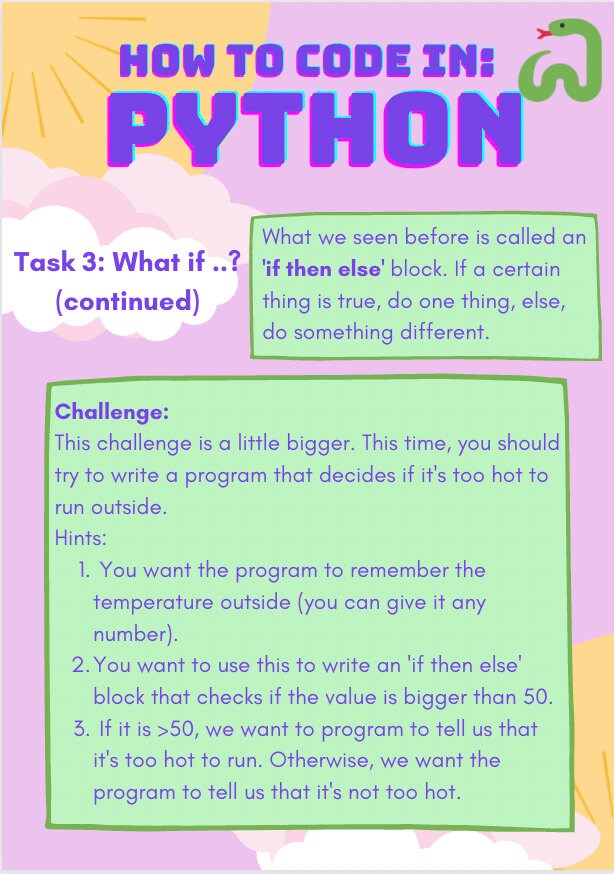 HOW TO CODE IN:
PYTHON

Task 3: What if ..? (continued)

What we seen before is called an 'if then else' block. If a certain thing is true, do one thing, else, do something different.

Challenge:
This challenge is a little bigger. This time, you should try to write a program that decides if it's too hot to run outside.
Hints:
1. You want the program to remember the temperature outside (you can give it any number).
2. You want to use this to write an 'if then else' block that checks if the value is bigger than 50.
3. If it is >50, we want to program to tell us that it's too hot to run. Otherwise, we want the program to tell us that it's not too hot.